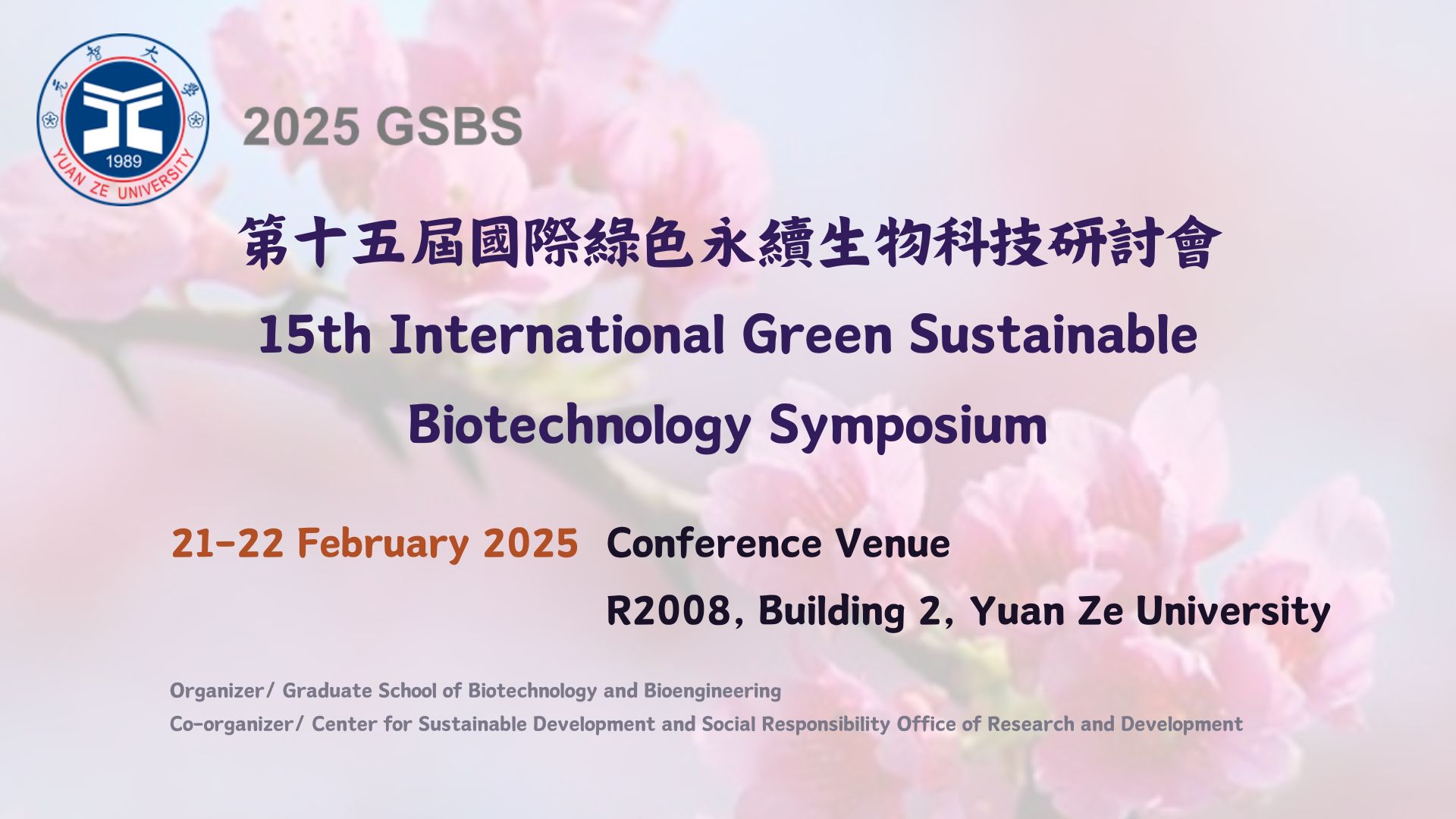 元智大學
1989
YUAN ZE UNIVERSITY

2025 GSBS

第十五屆國際綠色永續生物科技研討會
15th International Green Sustainable Biotechnology Symposium

21-22 February 2025 Conference Venue
R2008, Building 2, Yuan Ze University

Organizer/ Graduate School of Biotechnology and Bioengineering
Co-organizer/ Center for Sustainable Development and Social Responsibility Office of Research and Development